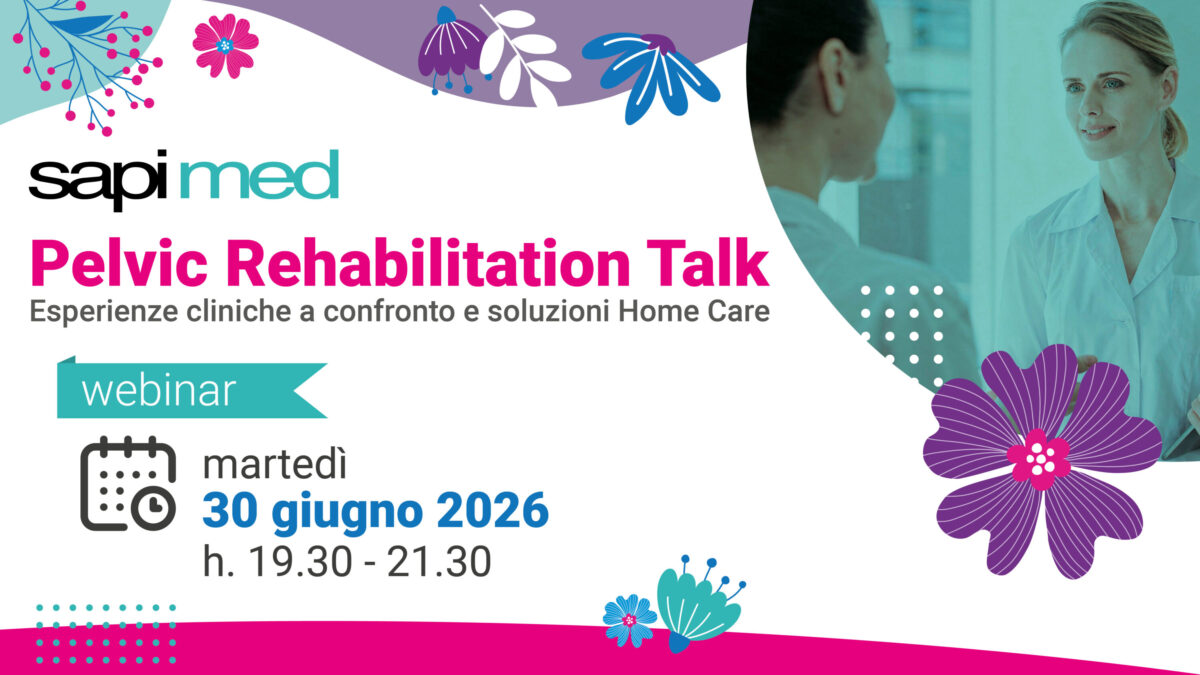 sapimed

Pelvic Rehabilitation Talk

Esperienze cliniche a confronto e soluzioni Home Care

webinar

martedì

30 giugno 2026

h. 19.30 - 21.30